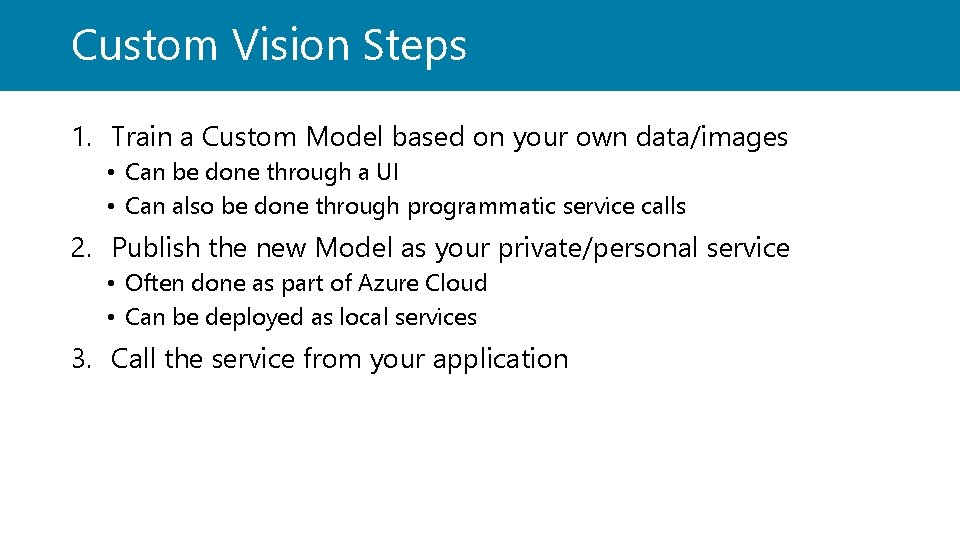 Custom Vision Steps

1. Train a Custom Model based on your own data/images
• Can be done through a UI
• Can also be done through programmatic service calls

2. Publish the new Model as your private/personal service
• Often done as part of Azure Cloud
• Can be deployed as local services

3. Call the service from your application